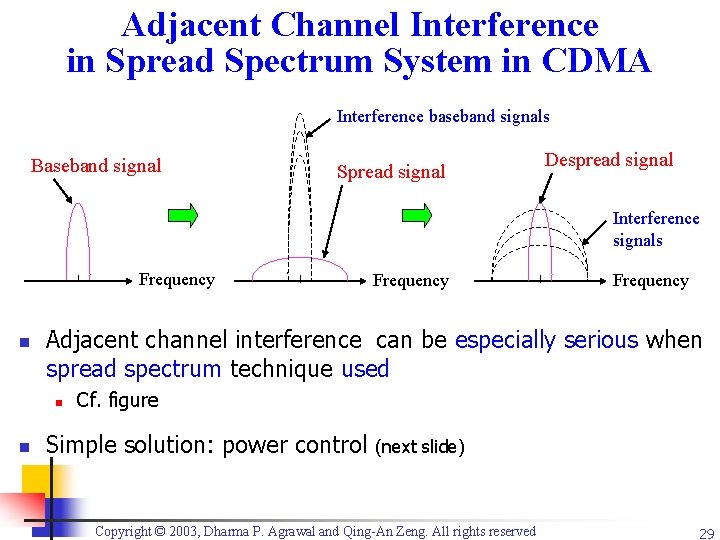 Adjacent Channel Interference in Spread Spectrum System in CDMA

Baseband signal

Frequency

Interference baseband signals

Spread signal

Frequency

Despread signal

Interference signals

Frequency

- Adjacent channel interference can be especially serious when spread spectrum technique used
  - Cf. figure
- Simple solution: power control (next slide)

Copyright © 2003, Dharma P. Agrawal and Qing-An Zeng. All rights reserved

29